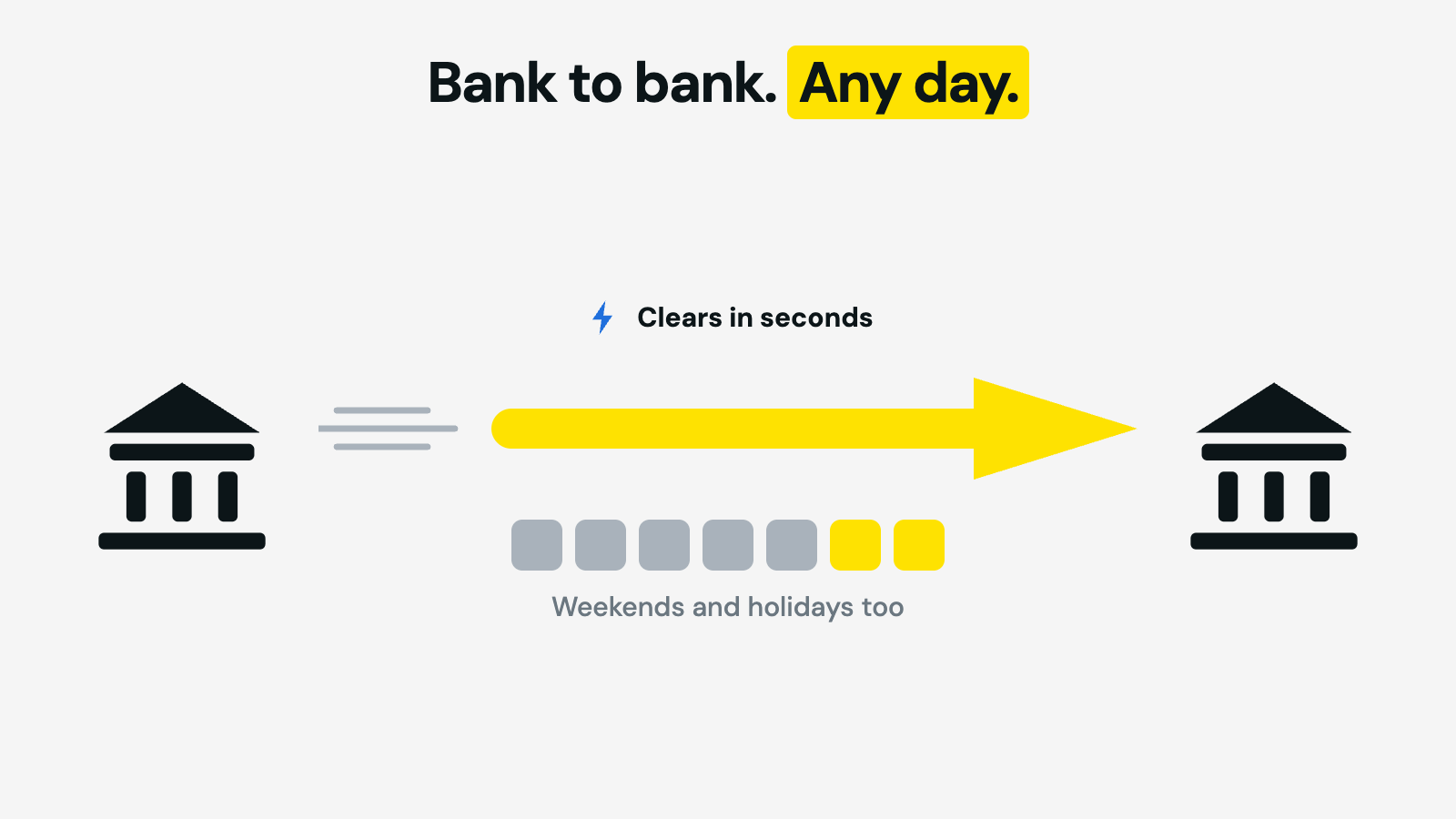 Bank to bank. Any day.

Clears in seconds

Weekends and holidays too